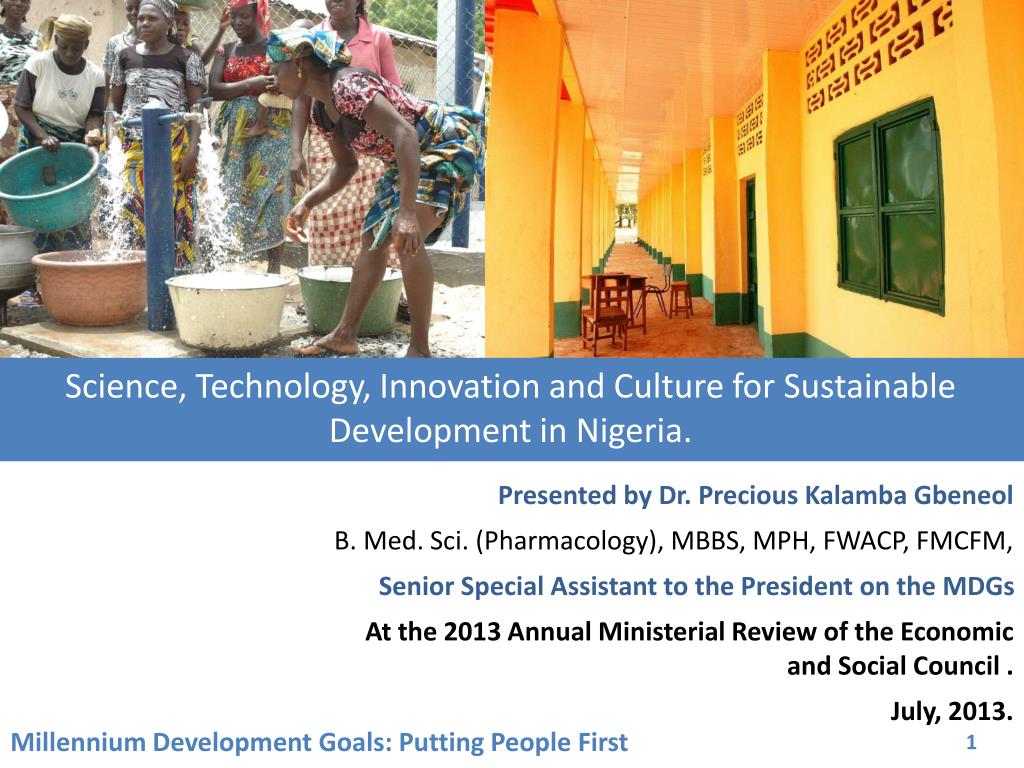 Science, Technology, Innovation and Culture for Sustainable Development in Nigeria.

Presented by Dr. Precious Kalamba Gbeneol

B. Med. Sci. (Pharmacology), MBBS, MPH, FWACP, FMCFM,

Senior Special Assistant to the President on the MDGs

At the 2013 Annual Ministerial Review of the Economic and Social Council .

July, 2013.

Millennium Development Goals: Putting People First

1